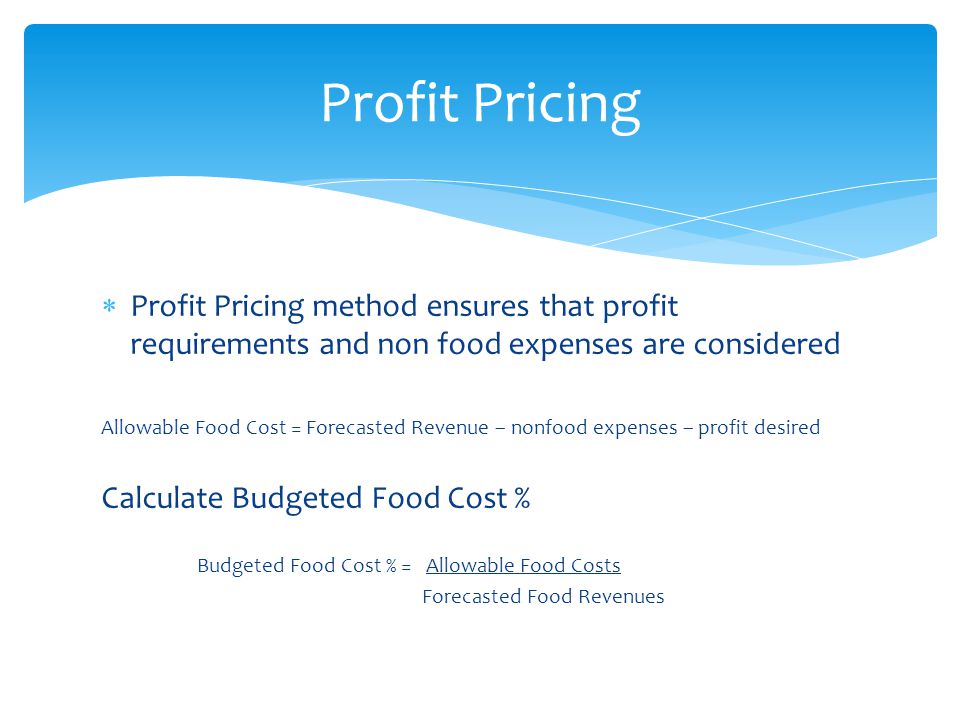 Profit Pricing

* Profit Pricing method ensures that profit requirements and non food expenses are considered

Allowable Food Cost = Forecasted Revenue – nonfood expenses – profit desired

Calculate Budgeted Food Cost %

Budgeted Food Cost % = $\frac{\text{Allowable Food Costs}}{\text{Forecasted Food Revenues}}$